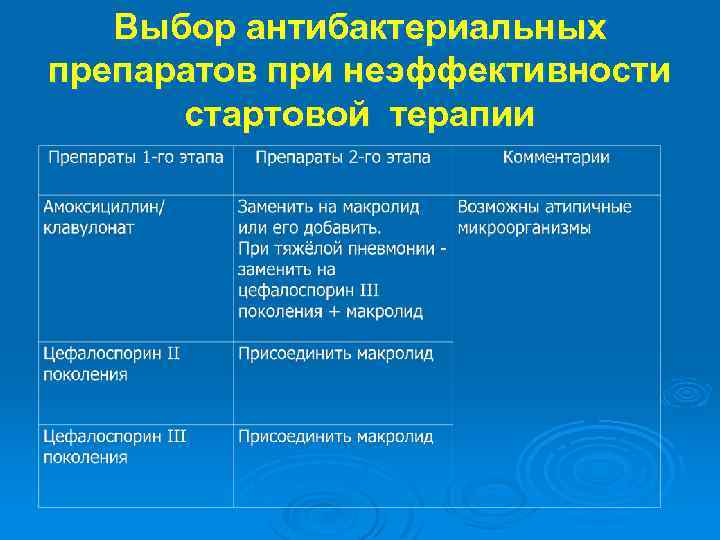 Выбор антибактериальных препаратов при неэффективности стартовой терапии

| Препараты 1-го этапа | Препараты 2-го этапа | Комментарии |
|---|---|---|
| Амоксициллин/ клавулонат | Заменить на макролид или его добавить. При тяжёлой пневмонии - заменить на цефалоспорин III поколения + макролид | Возможны атипичные микроорганизмы |
| Цефалоспорин II поколения | Присоединить макролид | |
| Цефалоспорин III поколения | Присоединить макролид | |